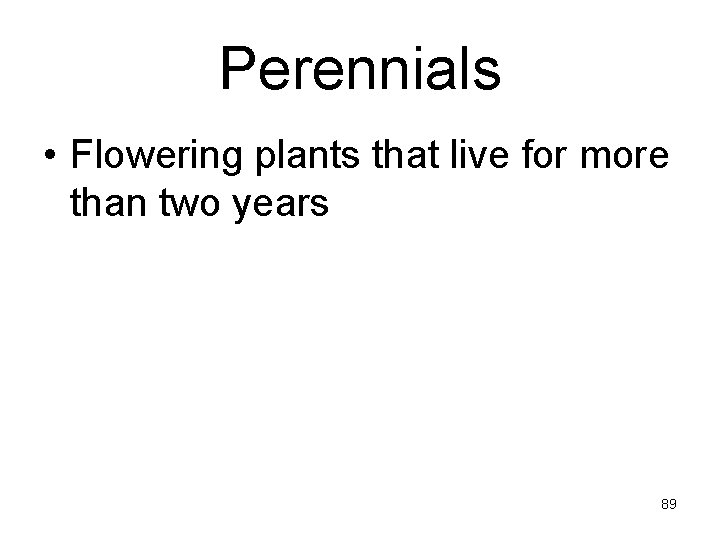 Perennials

• Flowering plants that live for more than two years

89